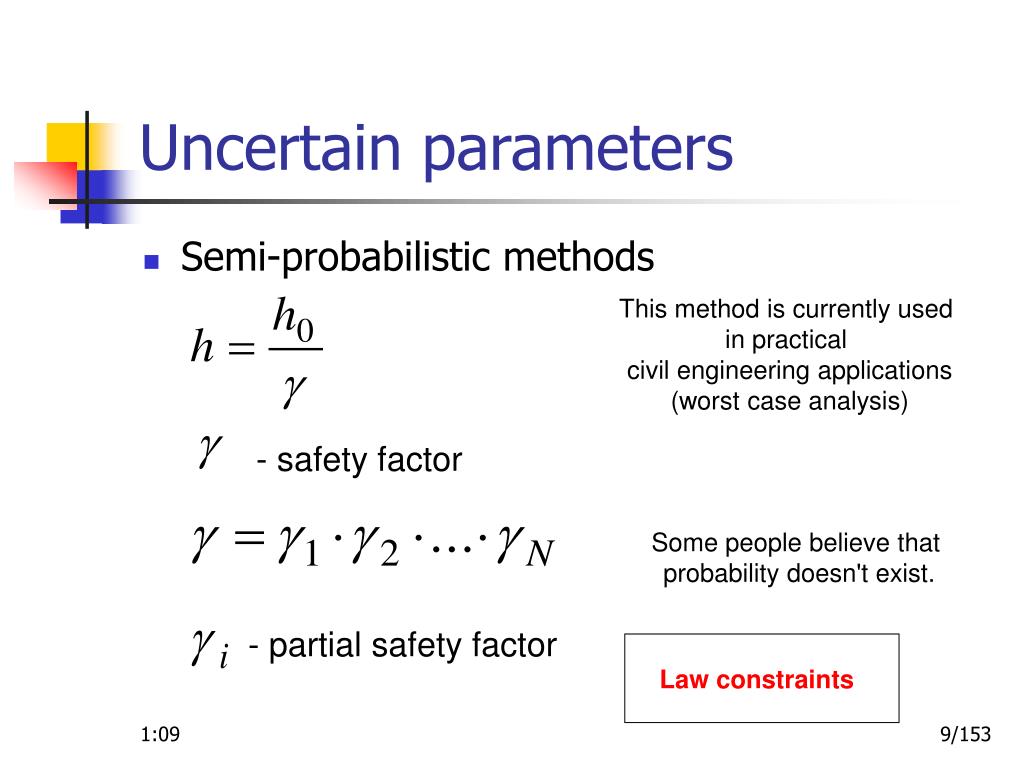 Uncertain parameters

Semi-probabilistic methods

$h = \frac{h_0}{\gamma}$

This method is currently used in practical civil engineering applications (worst case analysis)

$\gamma$ - safety factor

$\gamma = \gamma_1 \cdot \gamma_2 \cdot \ldots \cdot \gamma_N$

Some people believe that probability doesn't exist.

$\gamma_i$ - partial safety factor

Law constraints

1:09

9/153